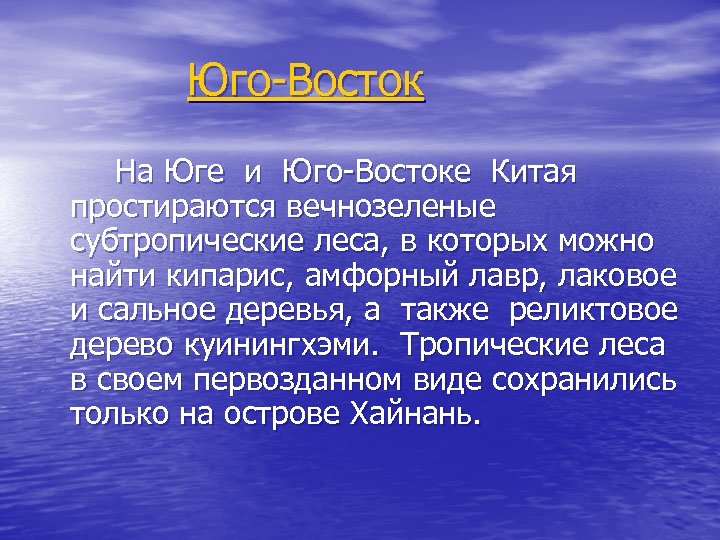 Юго-Восток

На Юге и Юго-Востоке Китая простираются вечнозеленые субтропические леса, в которых можно найти кипарис, амфорный лавр, лаковое и сальное деревья, а также реликтовое дерево куинингхэми. Тропические леса в своем первозданном виде сохранились только на острове Хайнань.